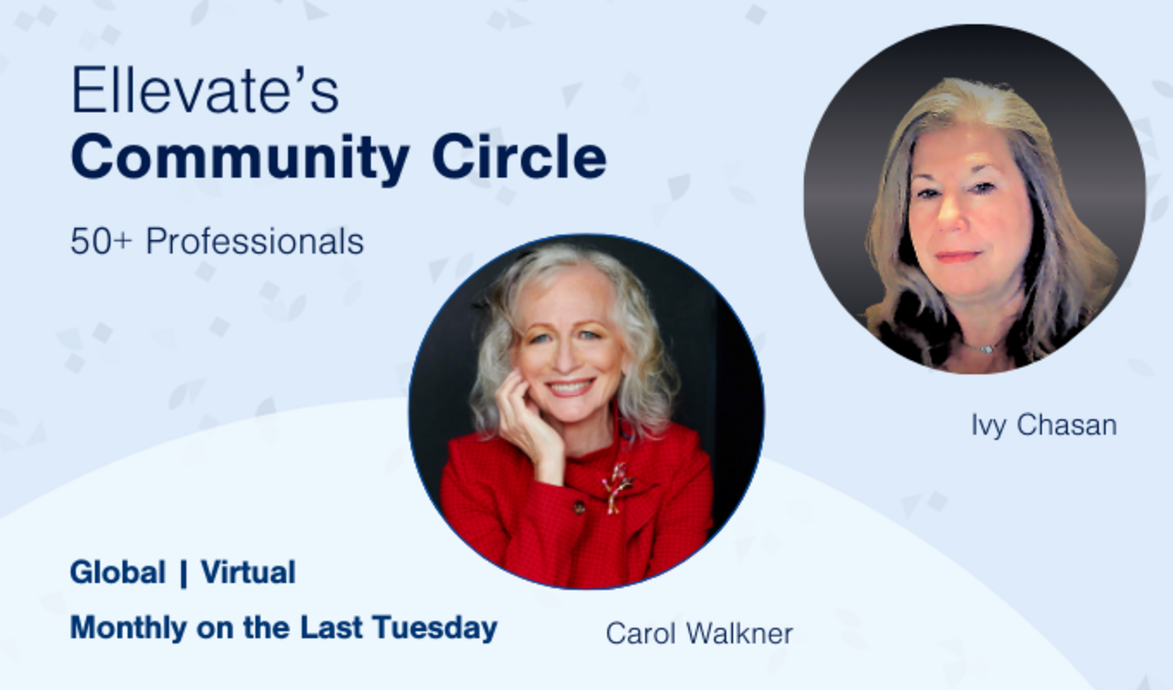 Ellevate's
Community Circle

50+ Professionals

Ivy Chasan

Global | Virtual

Monthly on the Last Tuesday

Carol Walkner